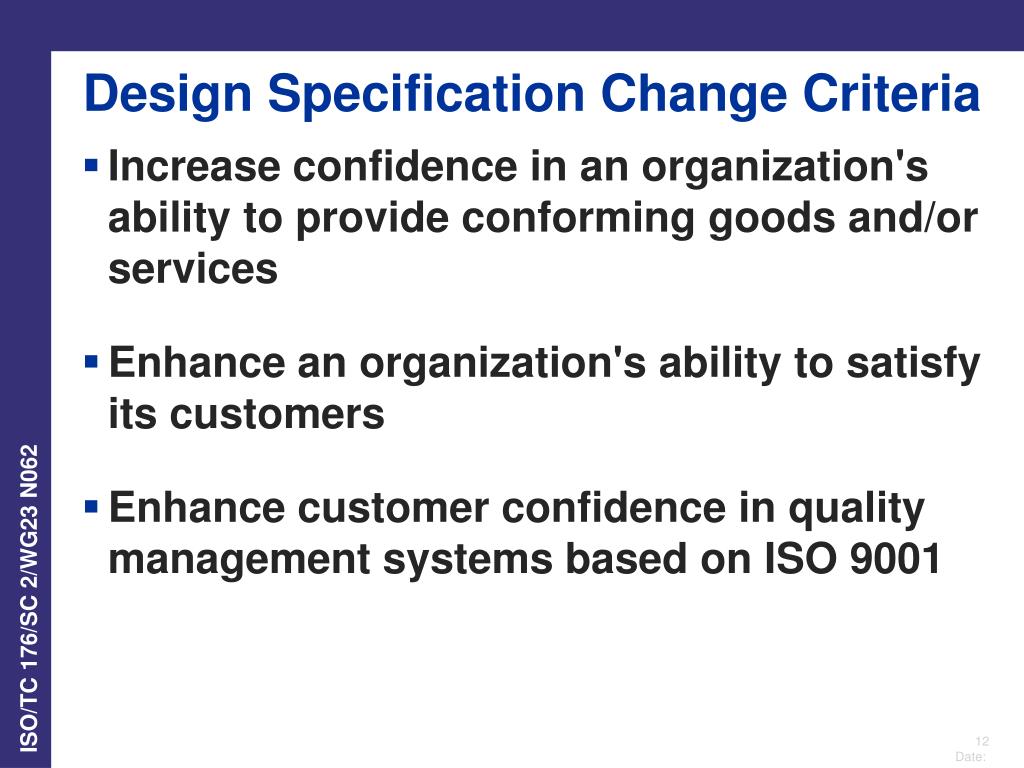 Design Specification Change Criteria

▪ Increase confidence in an organization's ability to provide conforming goods and/or services

▪ Enhance an organization's ability to satisfy its customers

▪ Enhance customer confidence in quality management systems based on ISO 9001

ISO/TC 176/SC 2/WG23 N062

12
Date: